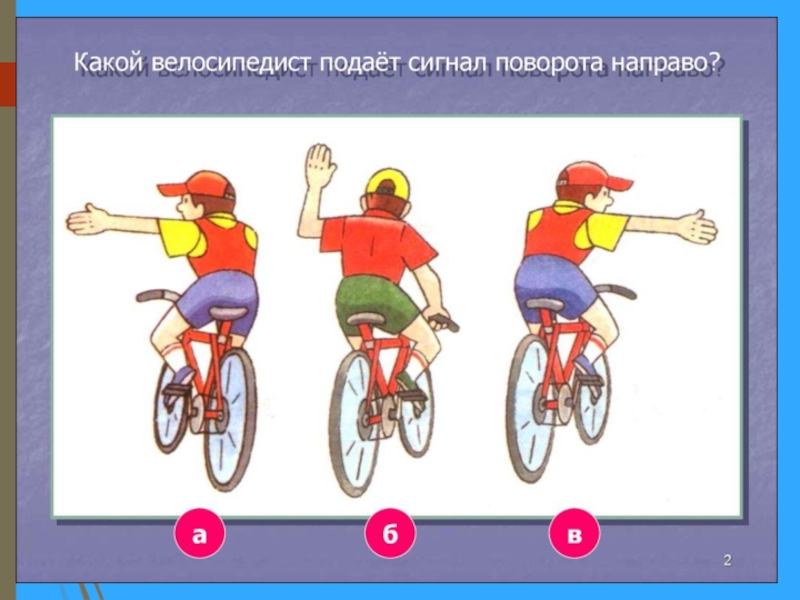 Какой велосипедист подаёт сигнал поворота направо?

а

б

в

2